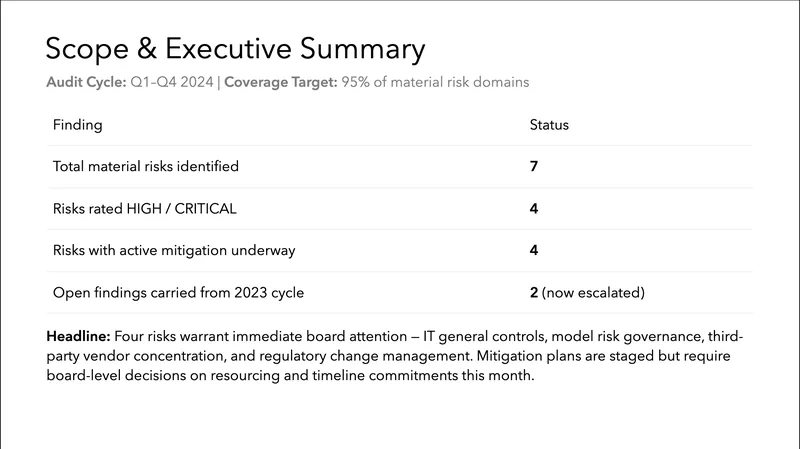 Scope & Executive Summary

Audit Cycle: Q1–Q4 2024 | Coverage Target: 95% of material risk domains

| Finding | Status |
|---|---|
| Total material risks identified | 7 |
| Risks rated HIGH / CRITICAL | 4 |
| Risks with active mitigation underway | 4 |
| Open findings carried from 2023 cycle | 2 (now escalated) |

Headline: Four risks warrant immediate board attention — IT general controls, model risk governance, third-party vendor concentration, and regulatory change management. Mitigation plans are staged but require board-level decisions on resourcing and timeline commitments this month.